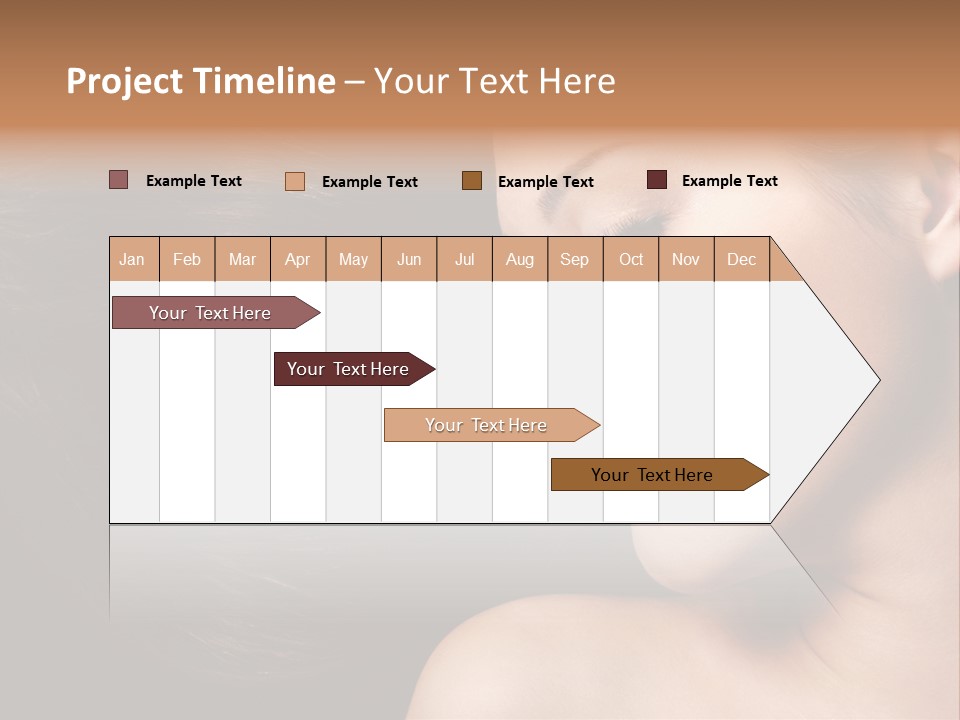 Project Timeline – Your Text Here

Example Text Example Text Example Text Example Text

| Jan | Feb | Mar | Apr | May | Jun | Jul | Aug | Sep | Oct | Nov | Dec |
|---|---|---|---|---|---|---|---|---|---|---|---|

Your Text Here

Your Text Here

Your Text Here

Your Text Here